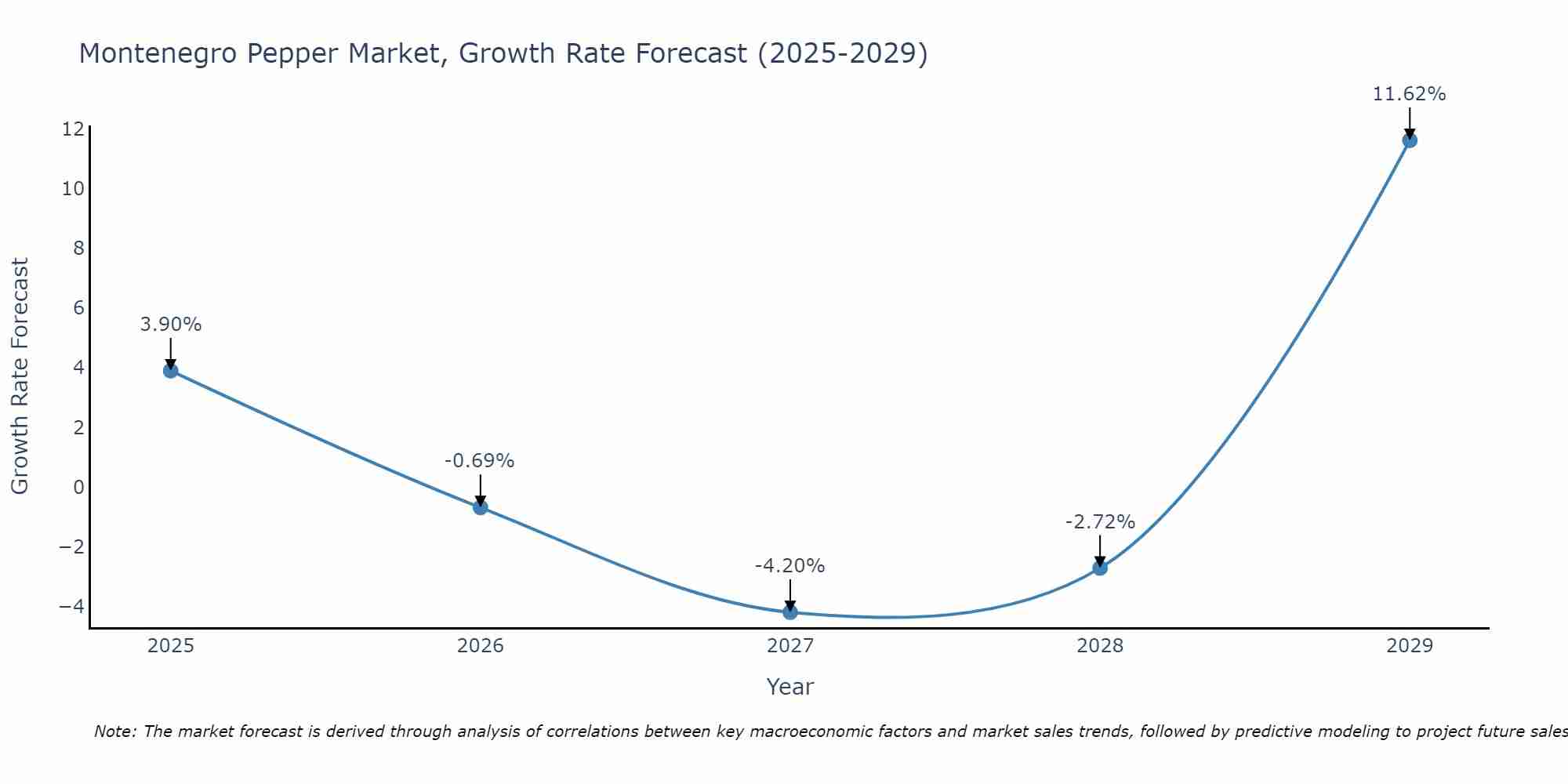 Montenegro Pepper Market, Growth Rate Forecast (2025-2029)

Growth Rate Forecast

12
10
8
6
4
2
0
−2
−4

3.90%
-0.69%
-4.20%
-2.72%
11.62%

2025
2026
2027
2028
2029

Year

Note: The market forecast is derived through analysis of correlations between key macroeconomic factors and market sales trends, followed by predictive modeling to project future sales